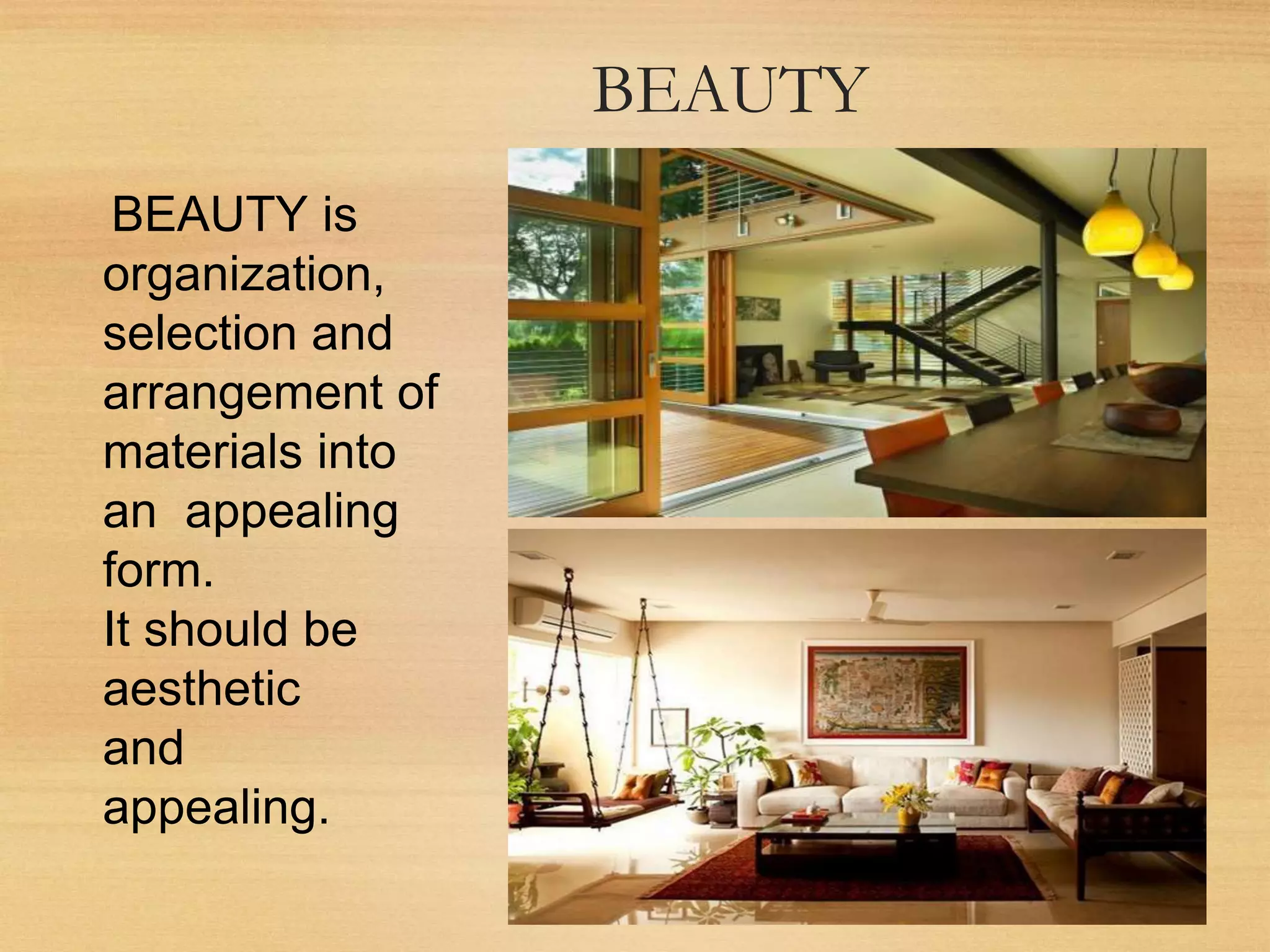 BEAUTY

BEAUTY is organization, selection and arrangement of materials into an appealing form.
It should be aesthetic and appealing.